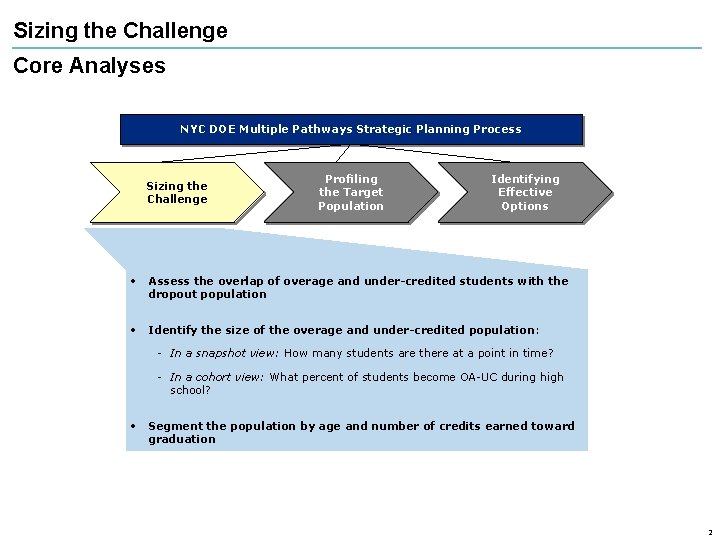 Sizing the Challenge

Core Analyses

NYC DOE Multiple Pathways Strategic Planning Process

Sizing the Challenge

Profiling the Target Population

Identifying Effective Options

• Assess the overlap of overage and under-credited students with the dropout population

• Identify the size of the overage and under-credited population:

- In a snapshot view: How many students are there at a point in time?

- In a cohort view: What percent of students become OA-UC during high school?

• Segment the population by age and number of credits earned toward graduation

2